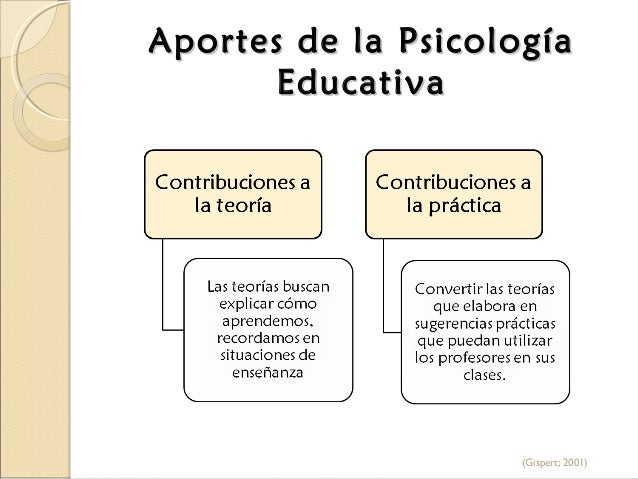 Aportes de la Psicología Educativa

Contribuciones a la teoría

Las teorías buscan explicar cómo aprendemos, recordamos en situaciones de enseñanza

Contribuciones a la práctica

Convertir las teorías que elabora en sugerencias prácticas que puedan utilizar los profesores en sus clases.

(Gispert; 2001)